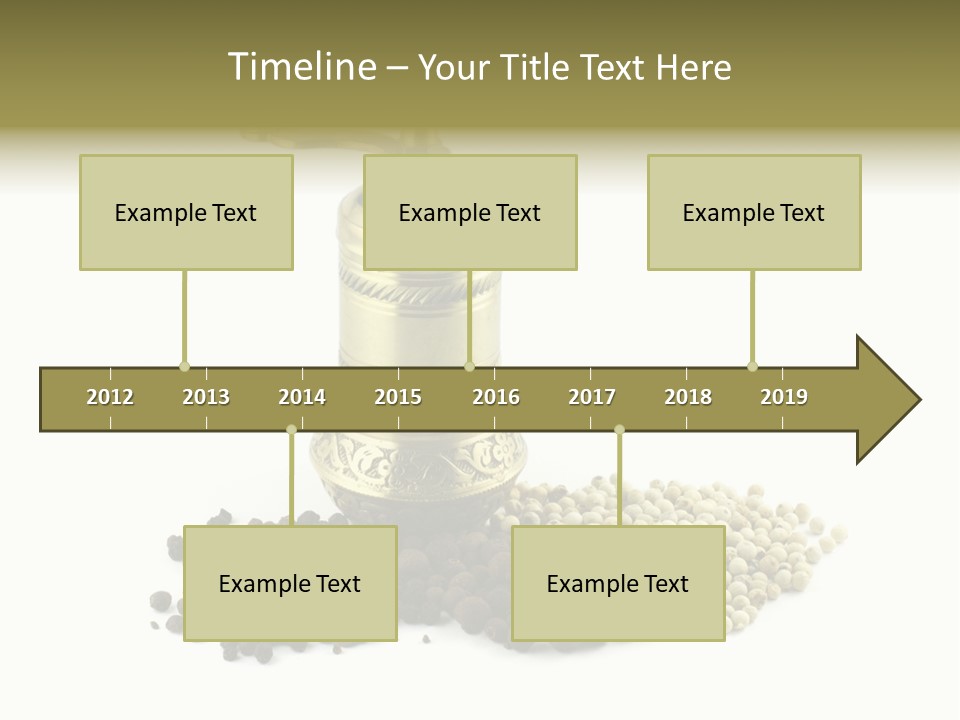 Timeline – Your Title Text Here

Example Text

Example Text

Example Text

2012 2013 2014 2015 2016 2017 2018 2019

Example Text

Example Text